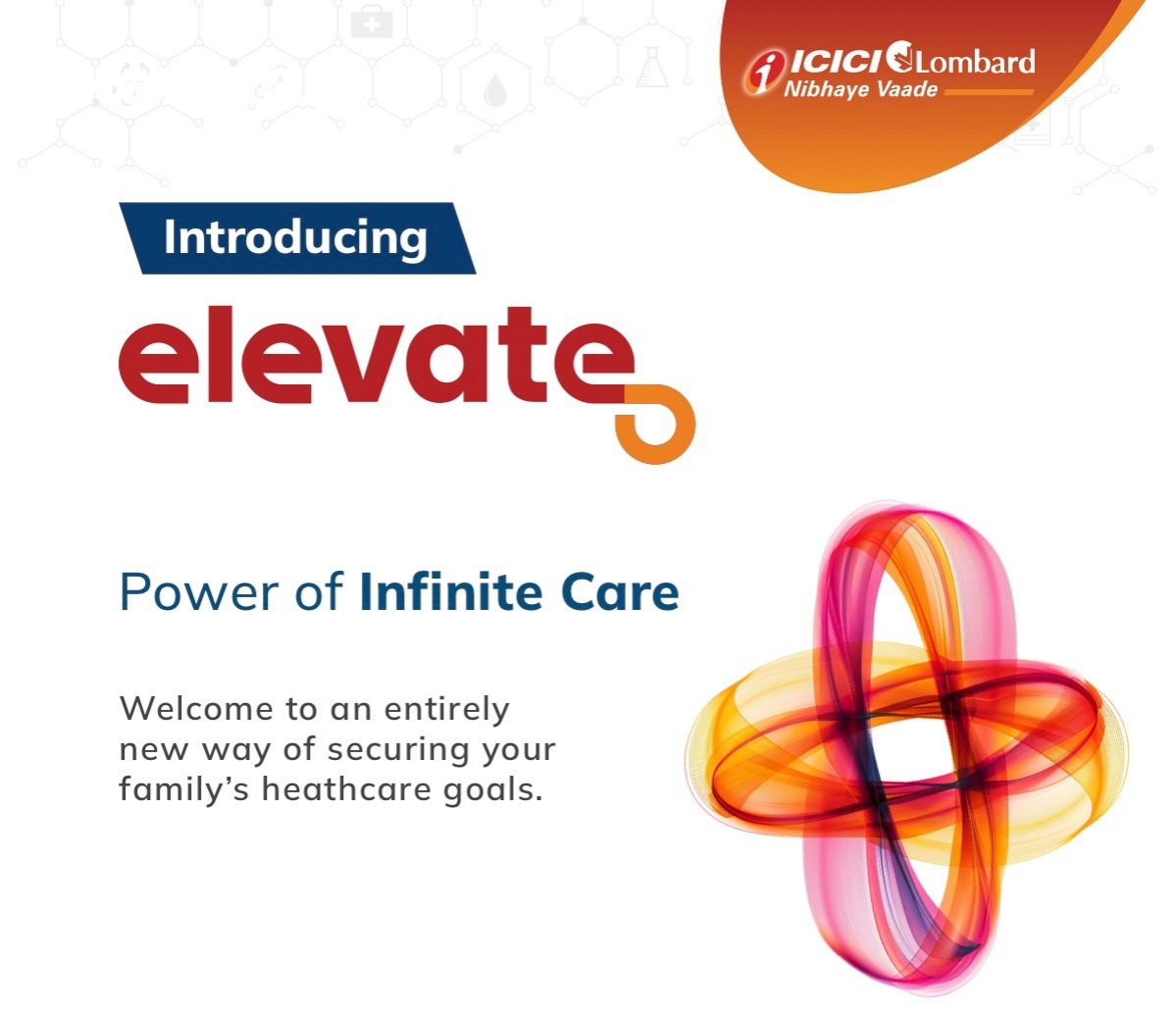 ICICI Lombard
Nibhaye Vaade

Introducing

elevate

Power of Infinite Care

Welcome to an entirely new way of securing your family's heathcare goals.